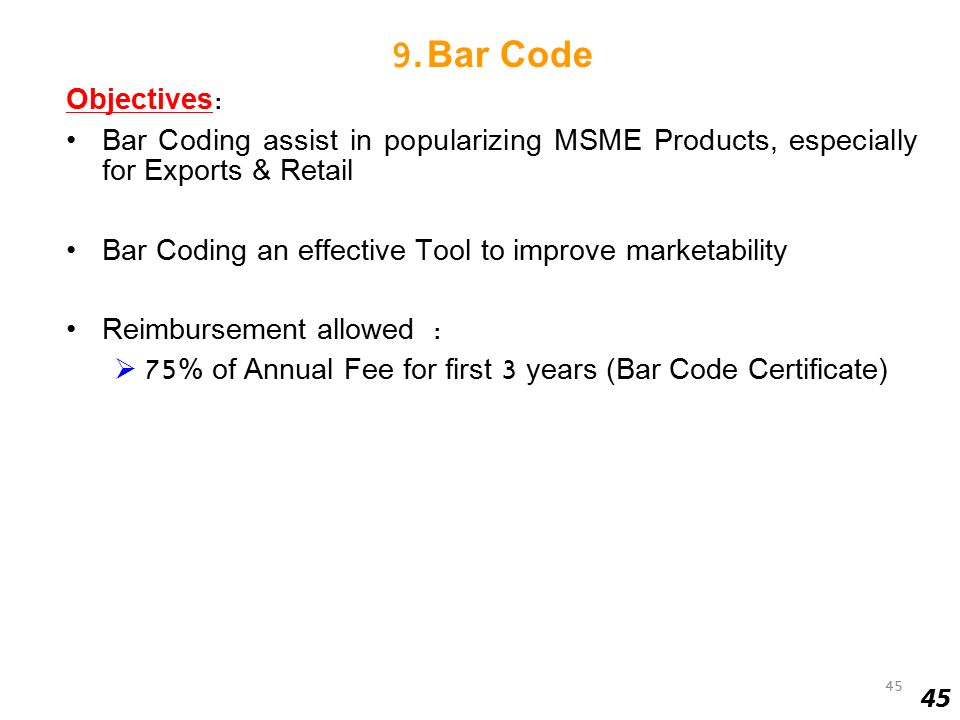 9. Bar Code

Objectives:

• Bar Coding assist in popularizing MSME Products, especially for Exports & Retail

• Bar Coding an effective Tool to improve marketability

• Reimbursement allowed :
  ➢ 75% of Annual Fee for first 3 years (Bar Code Certificate)

45

45